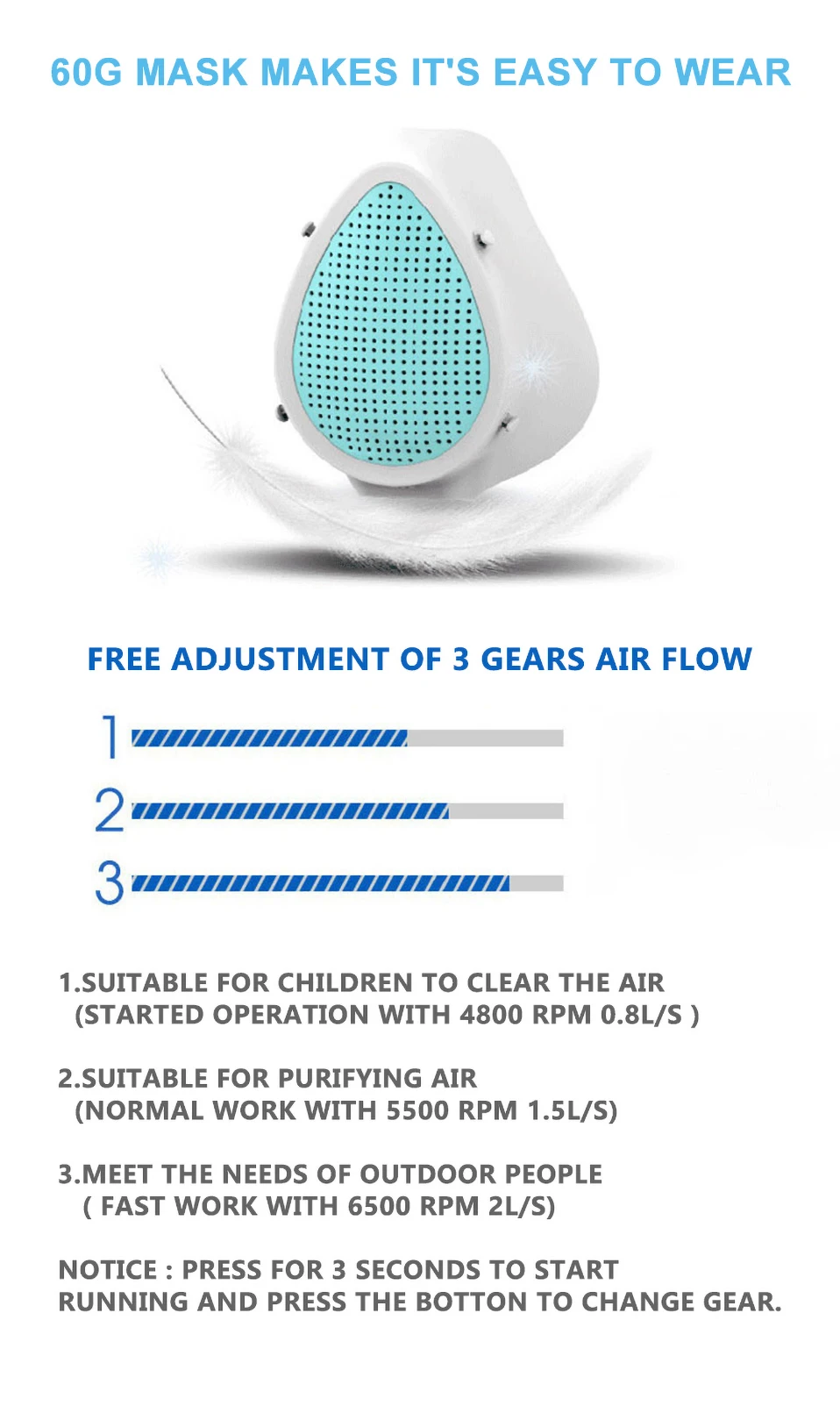 60G MASK MAKES IT'S EASY TO WEAR

FREE ADJUSTMENT OF 3 GEARS AIR FLOW

1

2

3

1.SUITABLE FOR CHILDREN TO CLEAR THE AIR (STARTED OPERATION WITH 4800 RPM 0.8L/S )

2.SUITABLE FOR PURIFYING AIR (NORMAL WORK WITH 5500 RPM 1.5L/S)

3.MEET THE NEEDS OF OUTDOOR PEOPLE ( FAST WORK WITH 6500 RPM 2L/S)

NOTICE : PRESS FOR 3 SECONDS TO START RUNNING AND PRESS THE BOTTON TO CHANGE GEAR.